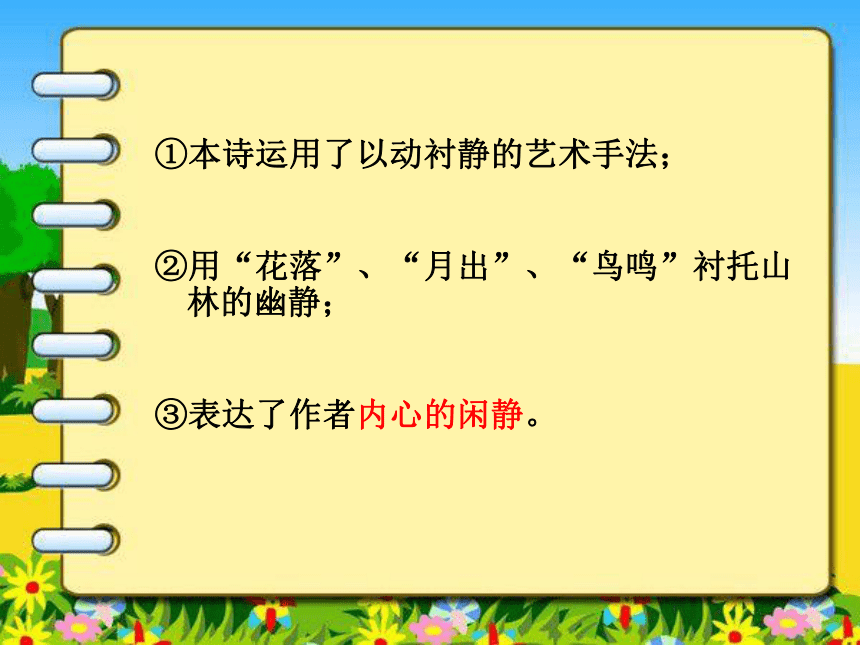 ①本诗运用了以动衬静的艺术手法；

②用“花落”、“月出”、“鸟鸣”衬托山林的幽静；

③表达了作者内心的闲静。